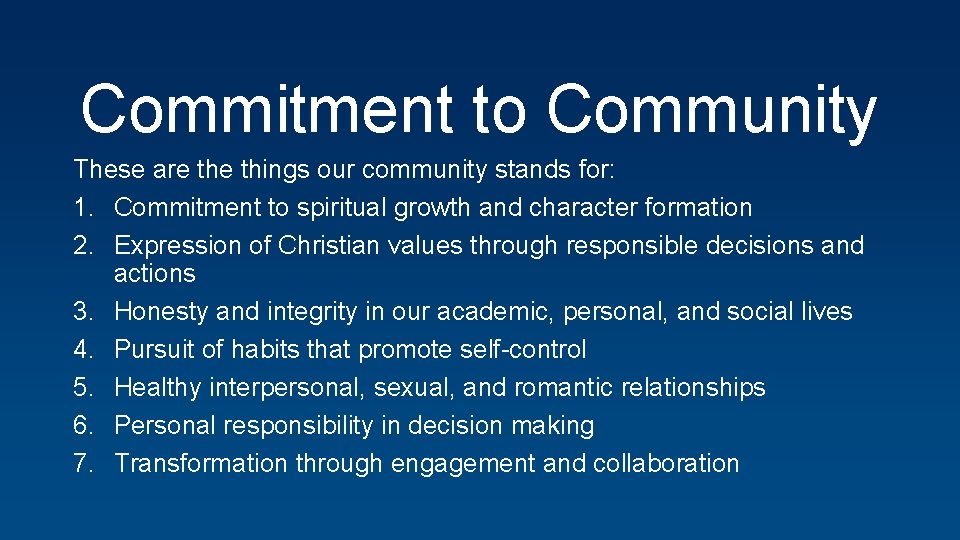 Commitment to Community

These are the things our community stands for:
1. Commitment to spiritual growth and character formation
2. Expression of Christian values through responsible decisions and actions
3. Honesty and integrity in our academic, personal, and social lives
4. Pursuit of habits that promote self-control
5. Healthy interpersonal, sexual, and romantic relationships
6. Personal responsibility in decision making
7. Transformation through engagement and collaboration